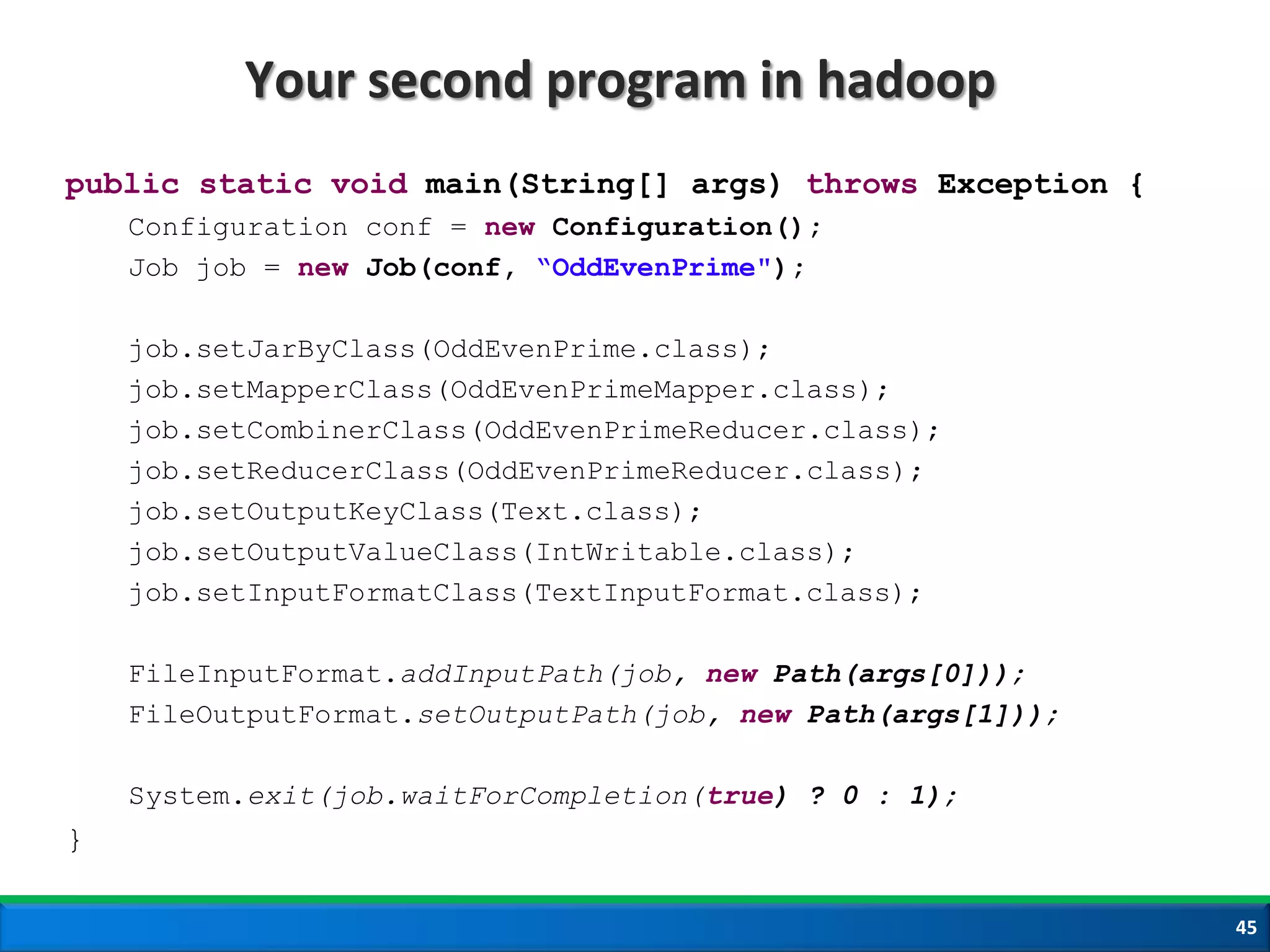 Your second program in hadoop

public static void main(String[] args) throws Exception {
    Configuration conf = new Configuration();
    Job job = new Job(conf, “OddEvenPrime");

    job.setJarByClass(OddEvenPrime.class);
    job.setMapperClass(OddEvenPrimeMapper.class);
    job.setCombinerClass(OddEvenPrimeReducer.class);
    job.setReducerClass(OddEvenPrimeReducer.class);
    job.setOutputKeyClass(Text.class);
    job.setOutputValueClass(IntWritable.class);
    job.setInputFormatClass(TextInputFormat.class);

    FileInputFormat.addInputPath(job, new Path(args[0]));
    FileOutputFormat.setOutputPath(job, new Path(args[1]));

    System.exit(job.waitForCompletion(true) ? 0 : 1);
}

45